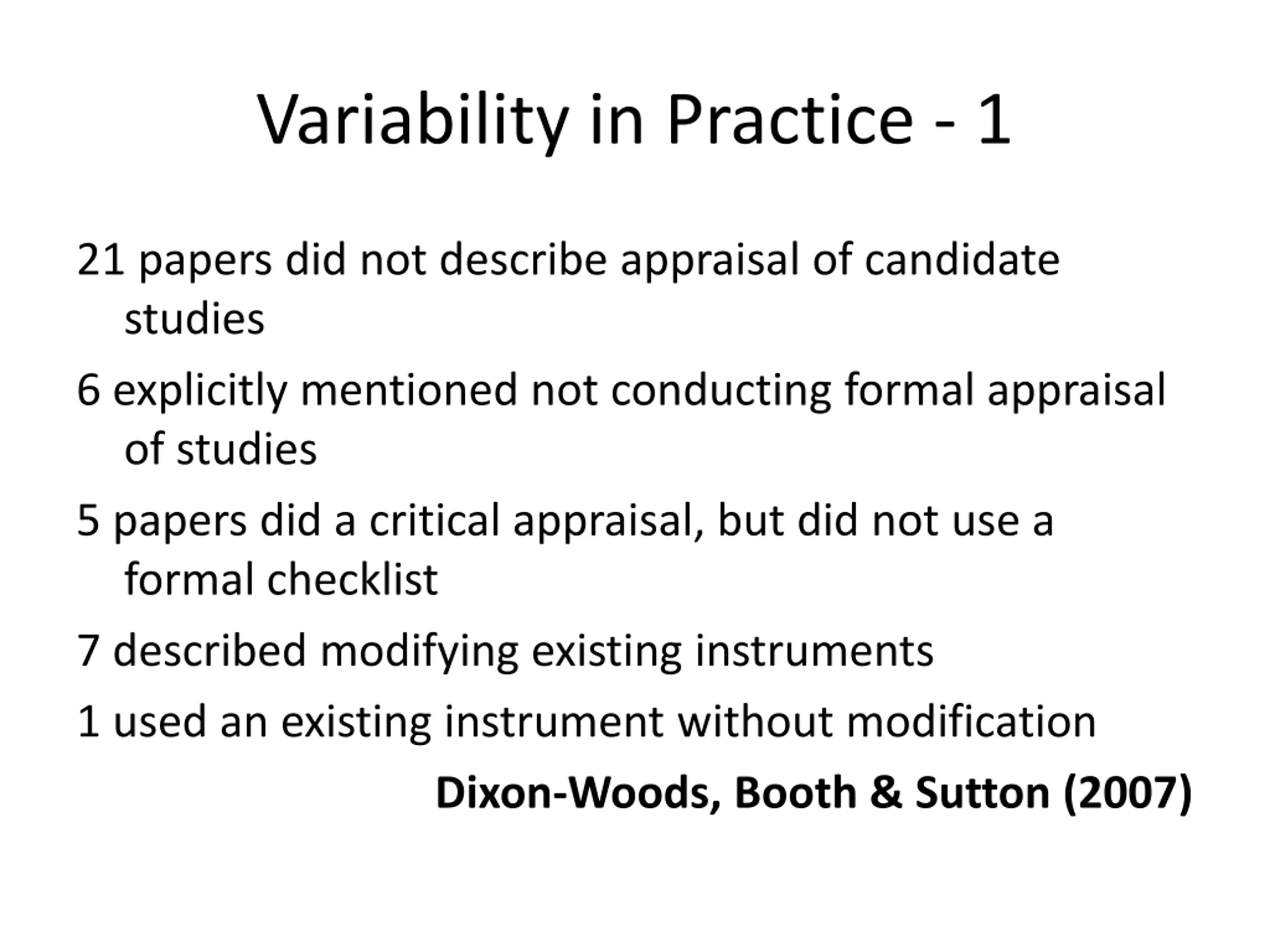 Variability in Practice - 1

21 papers did not describe appraisal of candidate studies

6 explicitly mentioned not conducting formal appraisal of studies

5 papers did a critical appraisal, but did not use a formal checklist

7 described modifying existing instruments

1 used an existing instrument without modification

Dixon-Woods, Booth & Sutton (2007)